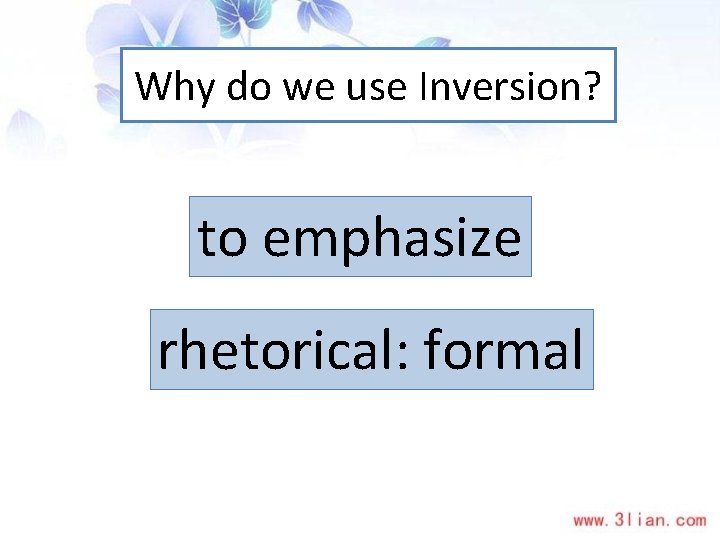 Why do we use Inversion?

to emphasize

rhetorical: formal

www.3lian.com